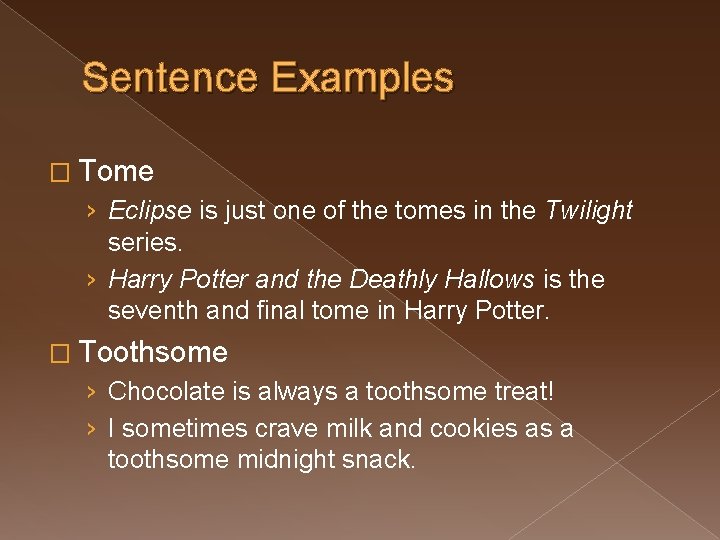 Sentence Examples

□ Tome

› Eclipse is just one of the tomes in the Twilight series.

› Harry Potter and the Deathly Hallows is the seventh and final tome in Harry Potter.

□ Toothsome

› Chocolate is always a toothsome treat!

› I sometimes crave milk and cookies as a toothsome midnight snack.